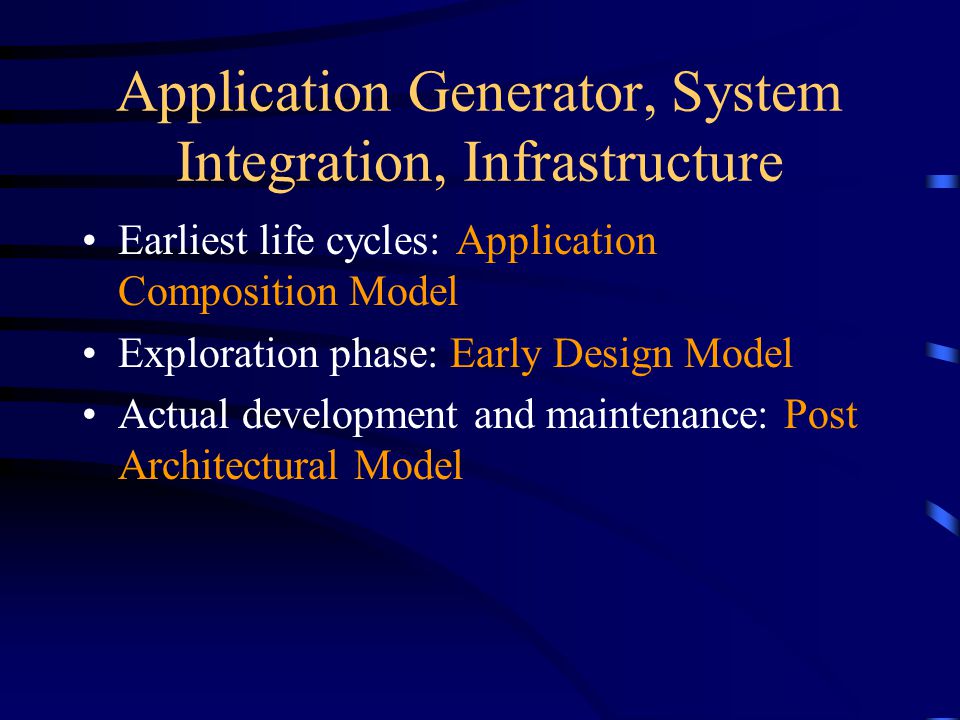 Application Generator, System Integration, Infrastructure

• Earliest life cycles: Application Composition Model
• Exploration phase: Early Design Model
• Actual development and maintenance: Post Architectural Model